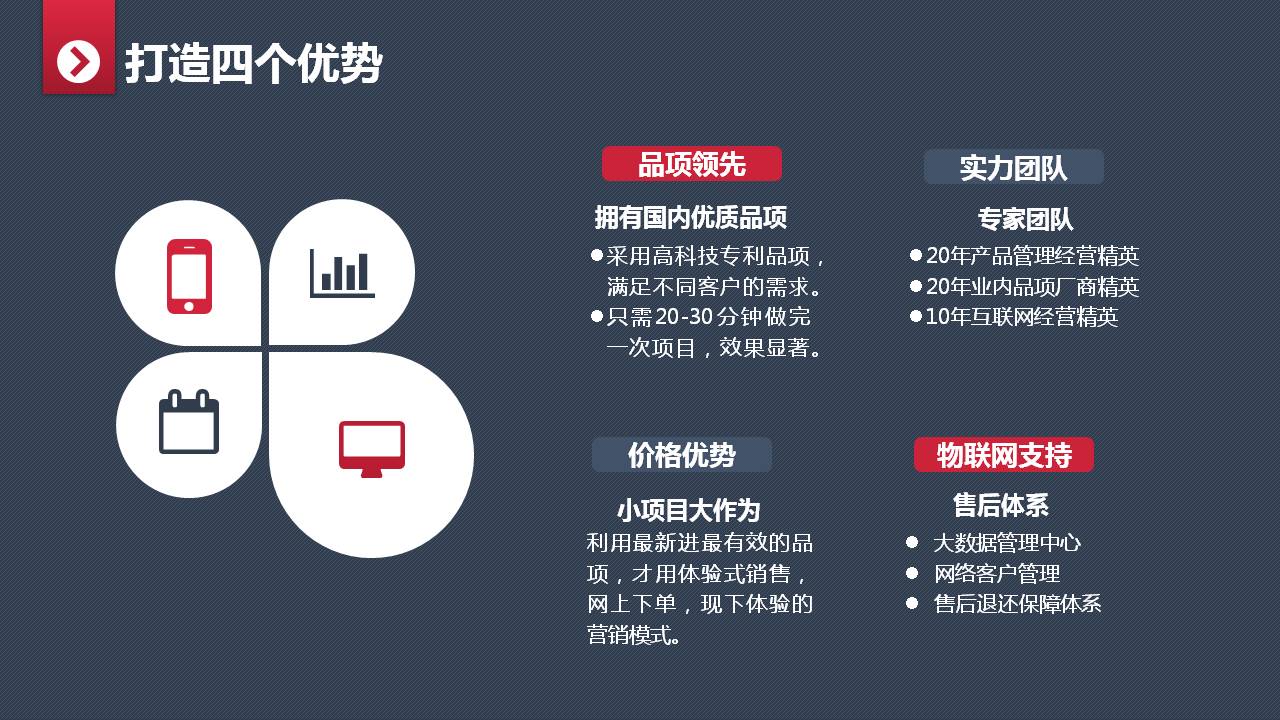 打造四个优势

品项领先

拥有国内优质品项

●采用高科技专利品项，满足不同客户的需求。
●只需20-30分钟做完一次项目，效果显著。

实力团队

专家团队

●20年产品管理经营精英
●20年业内品项厂商精英
●10年互联网经营精英

价格优势

小项目大作为

利用最新进最有效的品项，才用体验式销售，网上下单，现下体验的营销模式。

物联网支持

售后体系

● 大数据管理中心
● 网络客户管理
● 售后退还保障体系